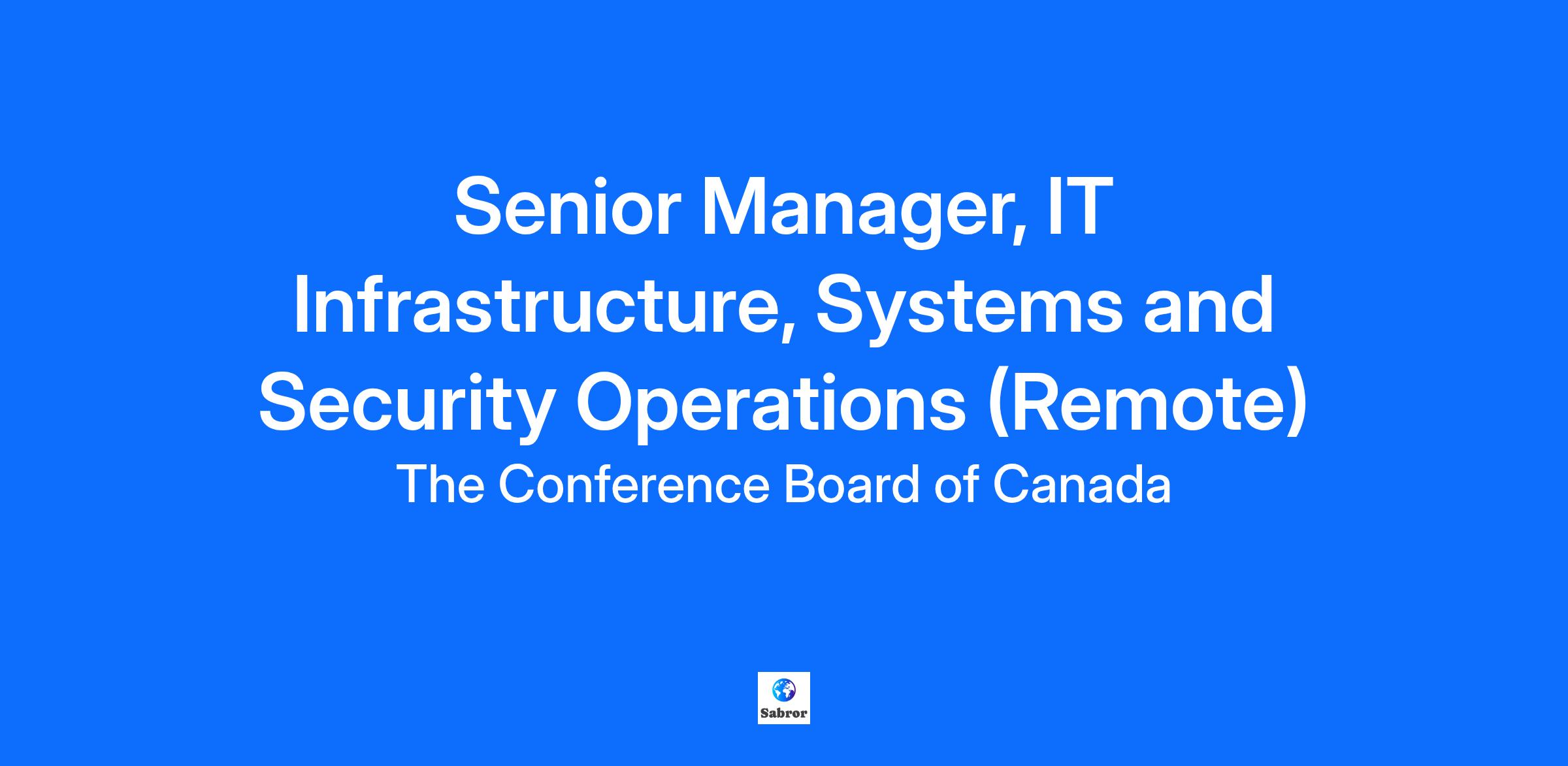 Senior Manager, IT Infrastructure, Systems and Security Operations (Remote)

The Conference Board of Canada

Sabror